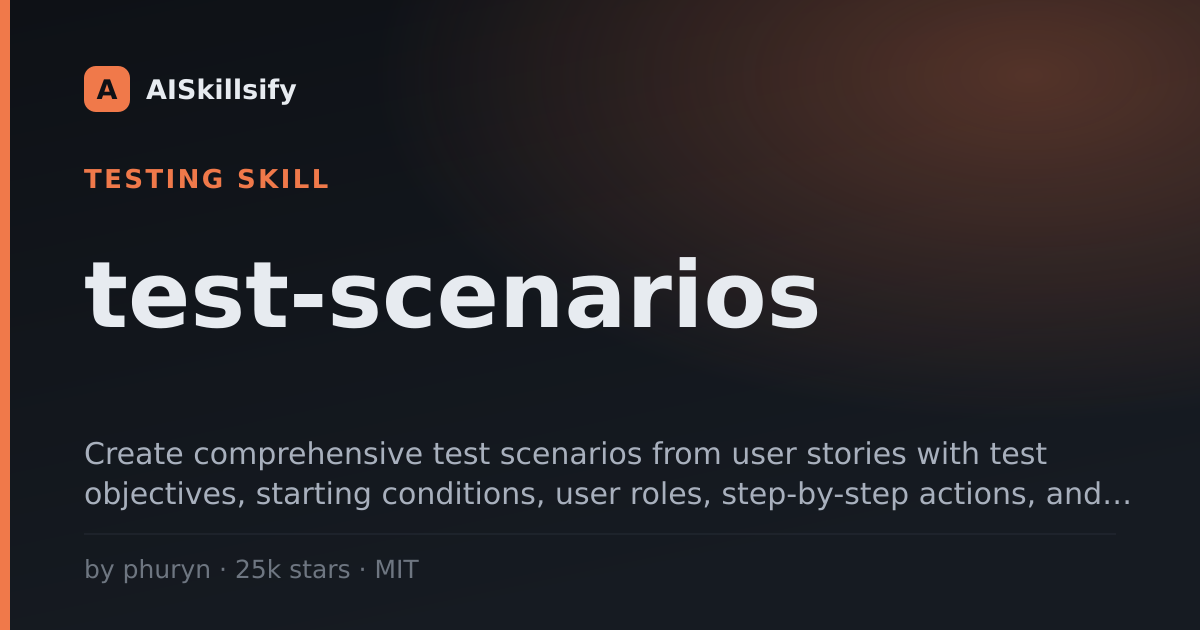 A AISkillsify

TESTING SKILL

test-scenarios

Create comprehensive test scenarios from user stories with test objectives, starting conditions, user roles, step-by-step actions, and…

by phuryn · 25k stars · MIT